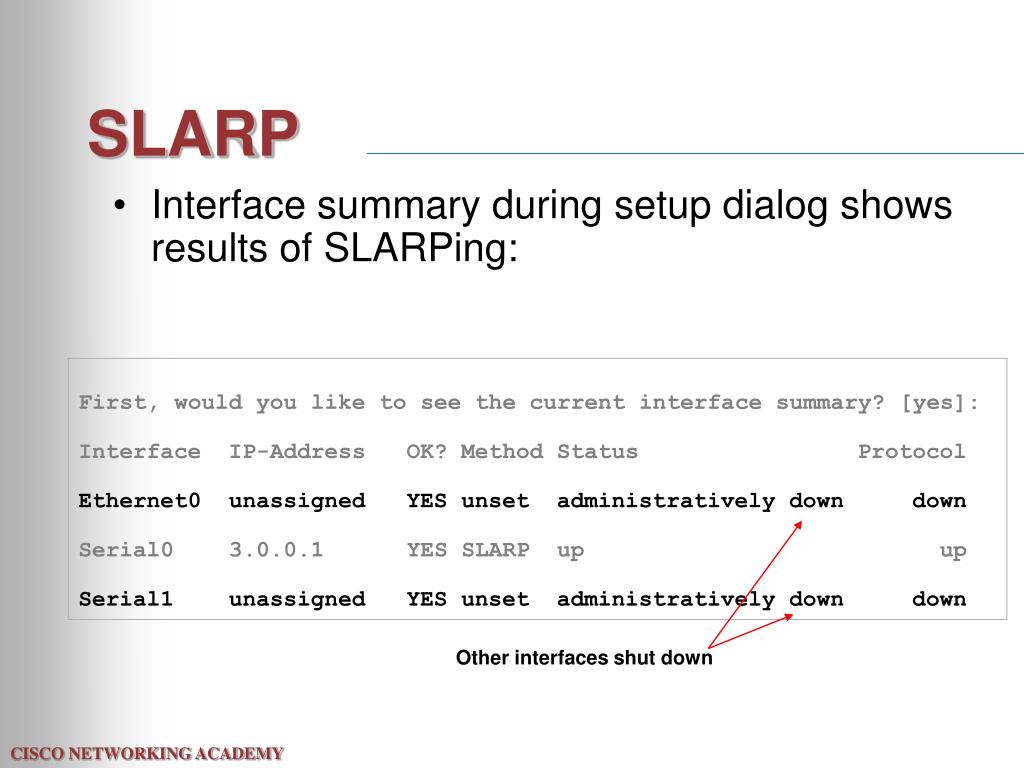 SLARP

• Interface summary during setup dialog shows results of SLARPing:

First, would you like to see the current interface summary? [yes]:

| Interface | IP-Address | OK? | Method | Status | Protocol |
|---|---|---|---|---|---|
| Ethernet0 | unassigned | YES | unset | administratively down | down |
| Serial0 | 3.0.0.1 | YES | SLARP | up | up |
| Serial1 | unassigned | YES | unset | administratively down | down |

Other interfaces shut down

CISCO NETWORKING ACADEMY